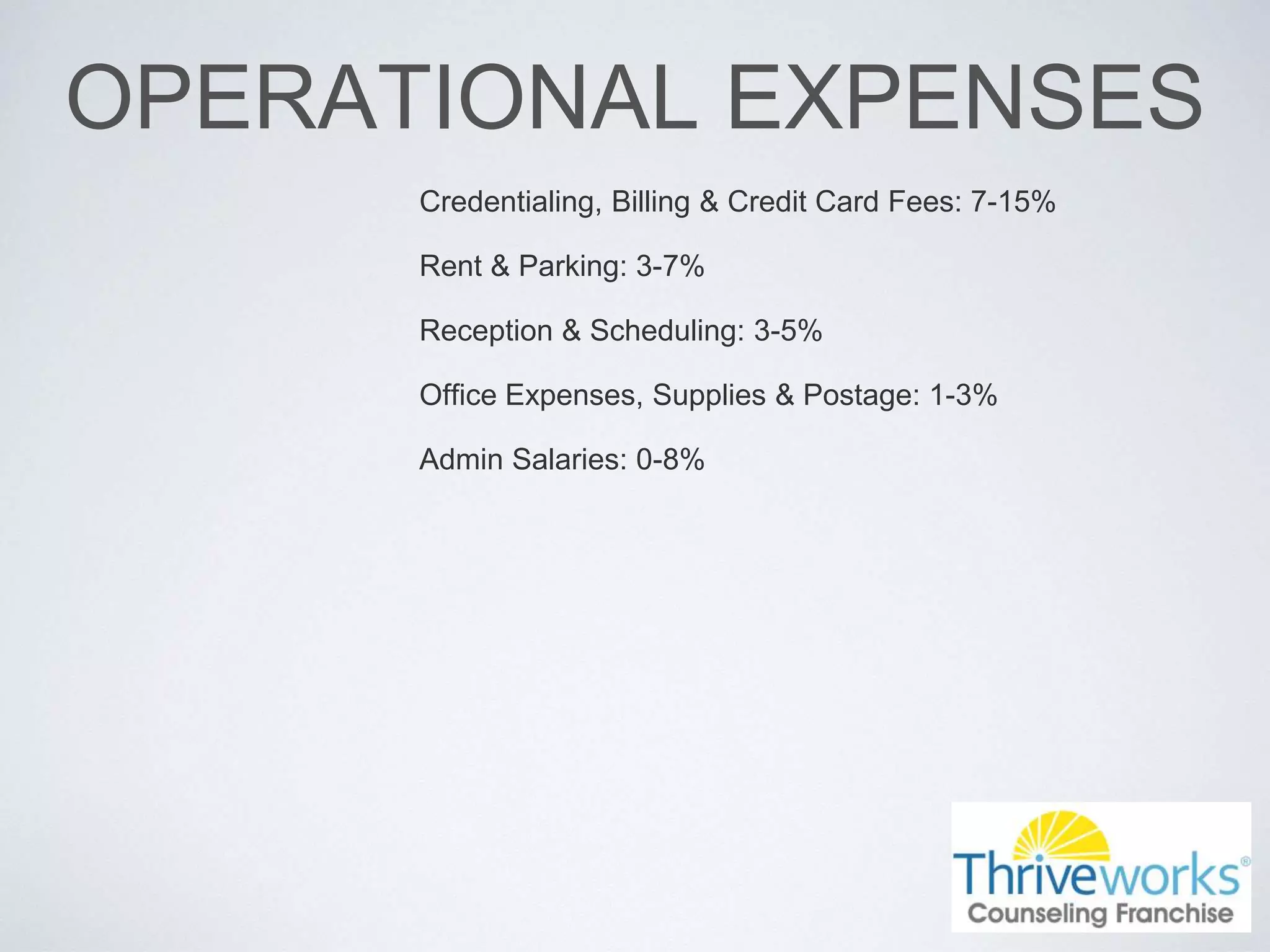 OPERATIONAL EXPENSES

Credentialing, Billing & Credit Card Fees: 7-15%

Rent & Parking: 3-7%

Reception & Scheduling: 3-5%

Office Expenses, Supplies & Postage: 1-3%

Admin Salaries: 0-8%

Thriveworks®
Counseling Franchise